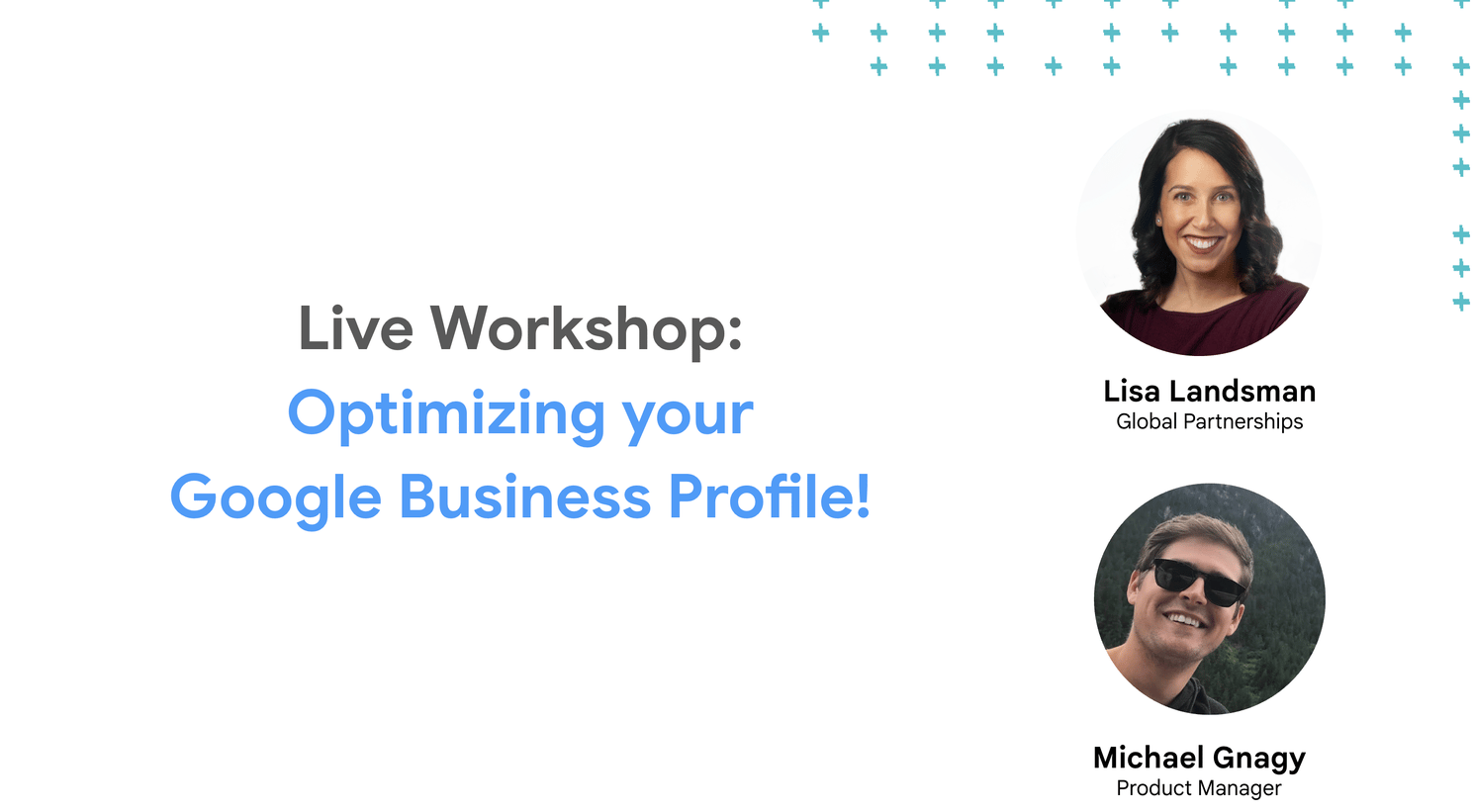 Live Workshop:
Optimizing your
Google Business Profile!

Lisa Landsman
Global Partnerships

Michael Gnagy
Product Manager